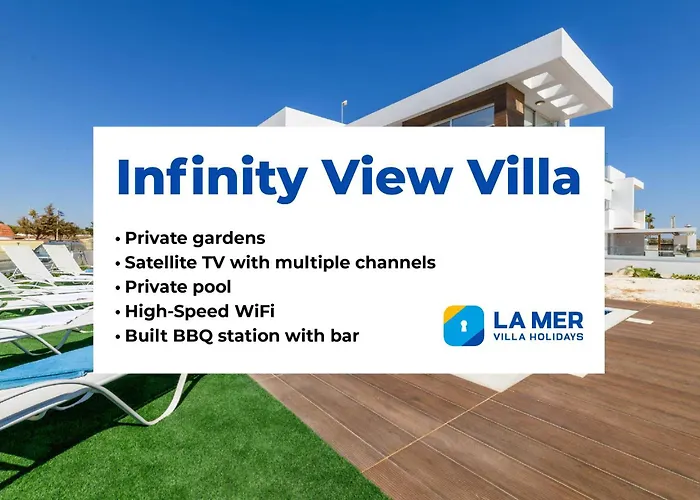 Infinity View Villa

• Private gardens
• Satellite TV with multiple channels
• Private pool
• High-Speed WiFi
• Built BBQ station with bar

LA MER
VILLA HOLIDAYS